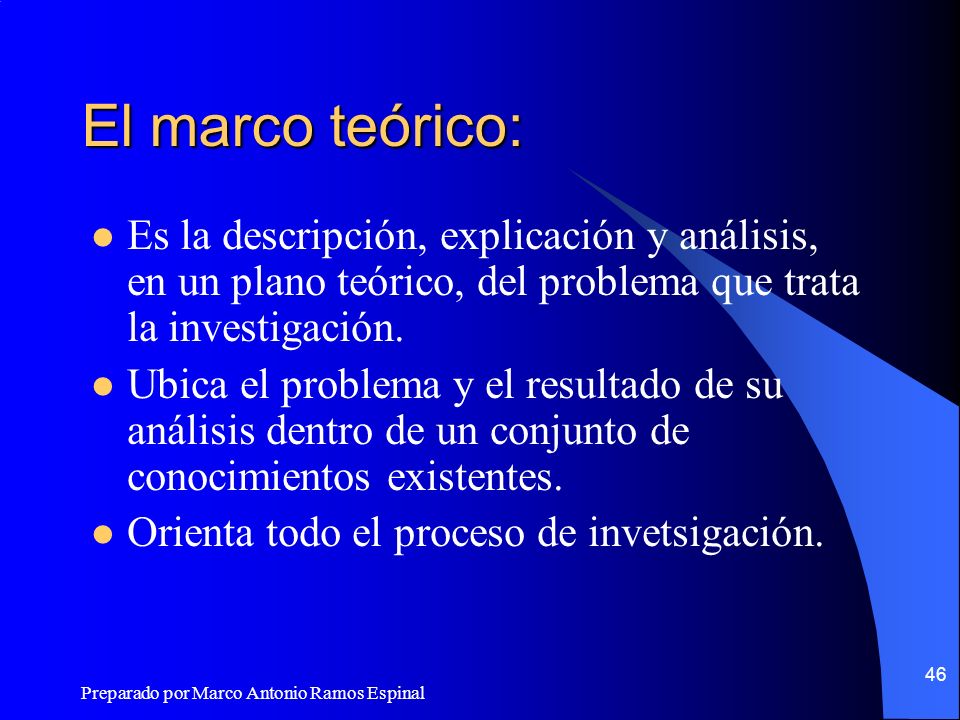 El marco teórico:

- Es la descripción, explicación y análisis, en un plano teórico, del problema que trata la investigación.
- Ubica el problema y el resultado de su análisis dentro de un conjunto de conocimientos existentes.
- Orienta todo el proceso de invetsigación.

Preparado por Marco Antonio Ramos Espinal

46